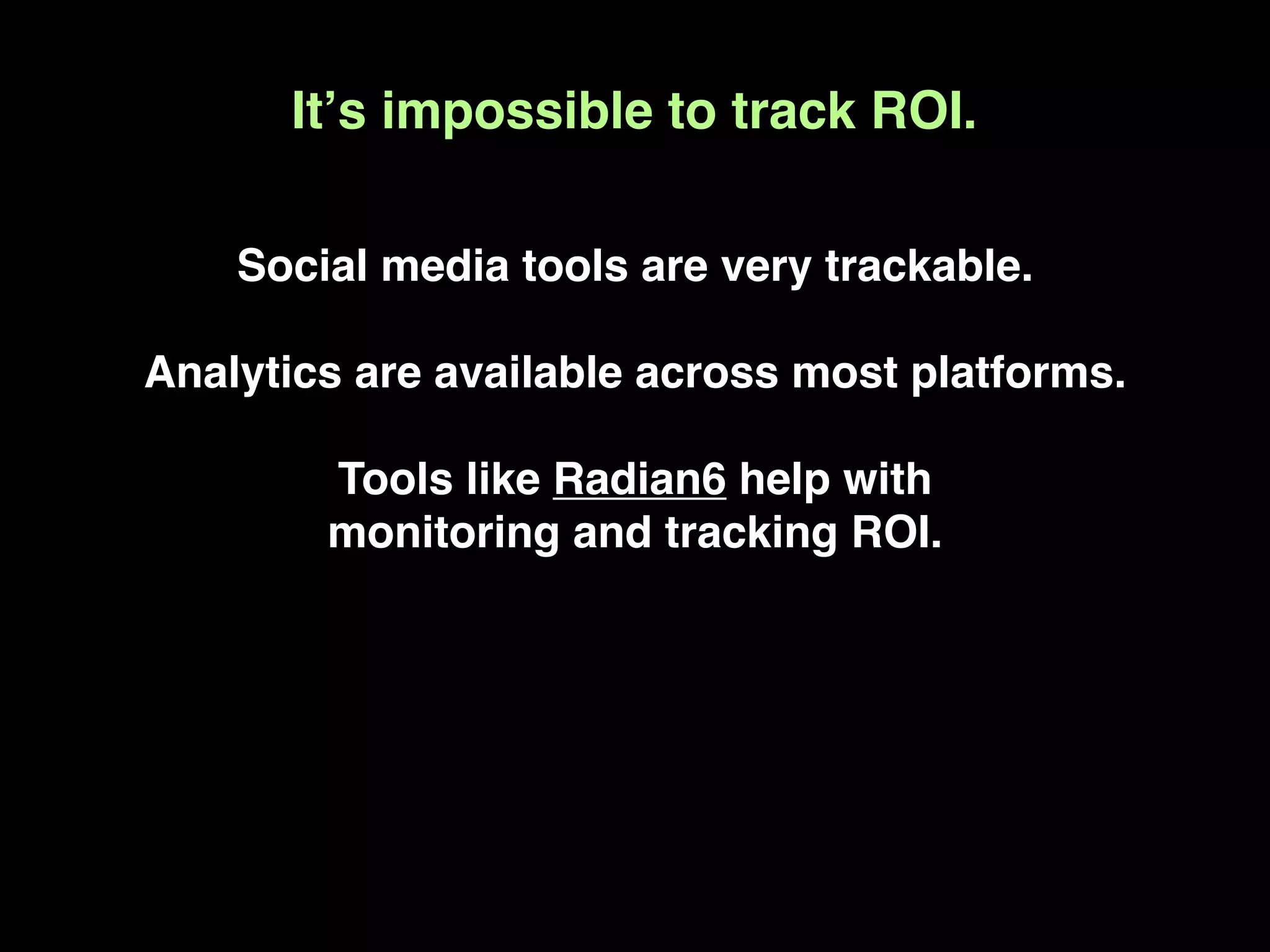 It’s impossible to track ROI.

Social media tools are very trackable.

Analytics are available across most platforms.

Tools like Radian6 help with monitoring and tracking ROI.